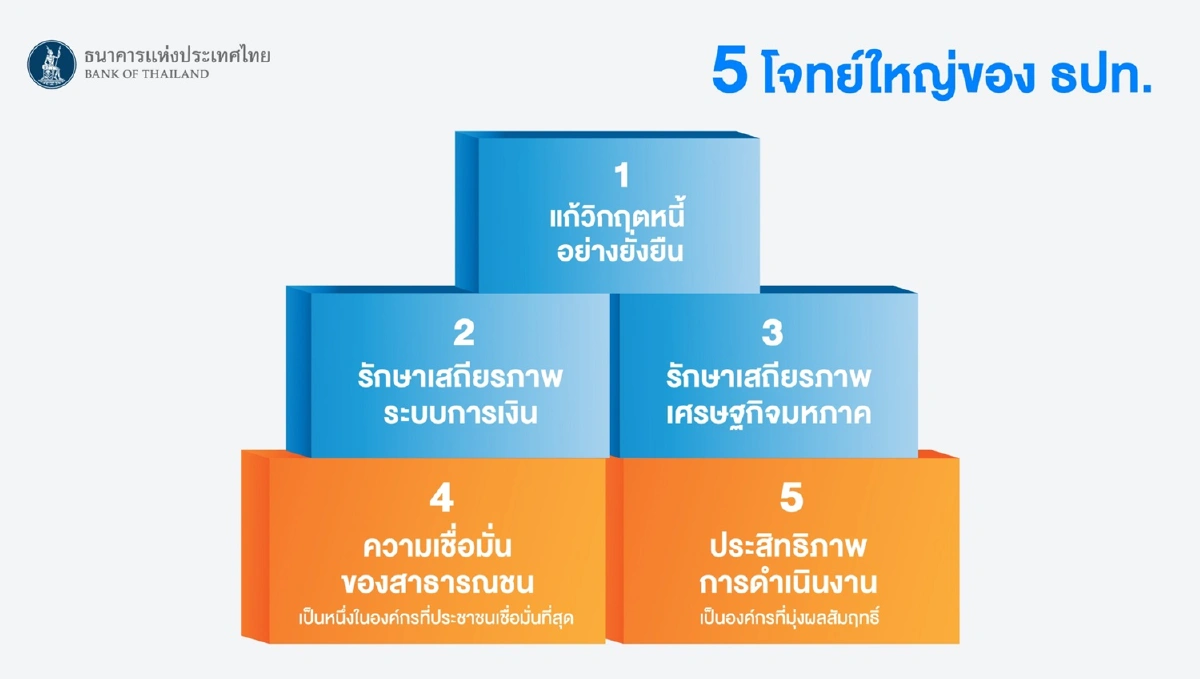 ธนาคารแห่งประเทศไทย
BANK OF THAILAND

5 โจทย์ใหญ่ของ ธปท.

1
แก้วิกฤตหนี้
อย่างยั่งยืน

2
รักษาเสถียรภาพ
ระบบการเงิน

3
รักษาเสถียรภาพ
เศรษฐกิจมหภาค

4
ความเชื่อมั่น
ของสาธารณชน
เป็นหนึ่งในองค์กรที่ประชาชนเชื่อมั่นที่สุด

5
ประสิทธิภาพ
การดำเนินงาน
เป็นองค์กรที่มุ่งผลสัมฤทธิ์